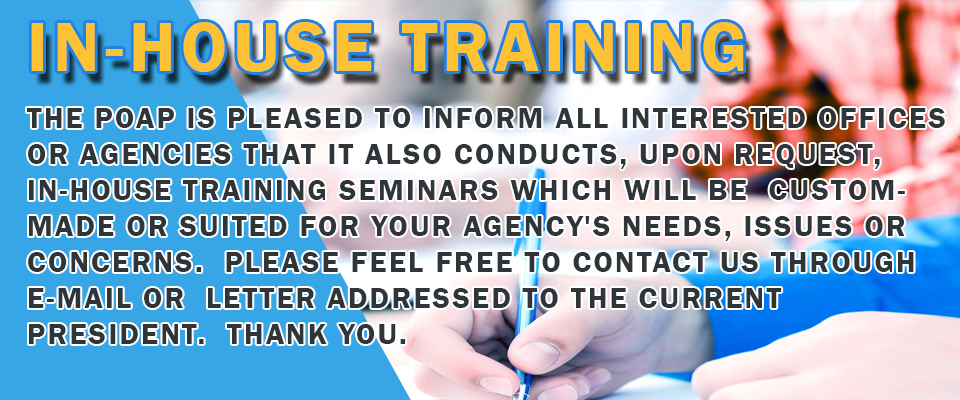 IN-HOUSE TRAINING

THE POAP IS PLEASED TO INFORM ALL INTERESTED OFFICES OR AGENCIES THAT IT ALSO CONDUCTS, UPON REQUEST, IN-HOUSE TRAINING SEMINARS WHICH WILL BE CUSTOM-MADE OR SUITED FOR YOUR AGENCY'S NEEDS, ISSUES OR CONCERNS. PLEASE FEEL FREE TO CONTACT US THROUGH E-MAIL OR LETTER ADDRESSED TO THE CURRENT PRESIDENT. THANK YOU.